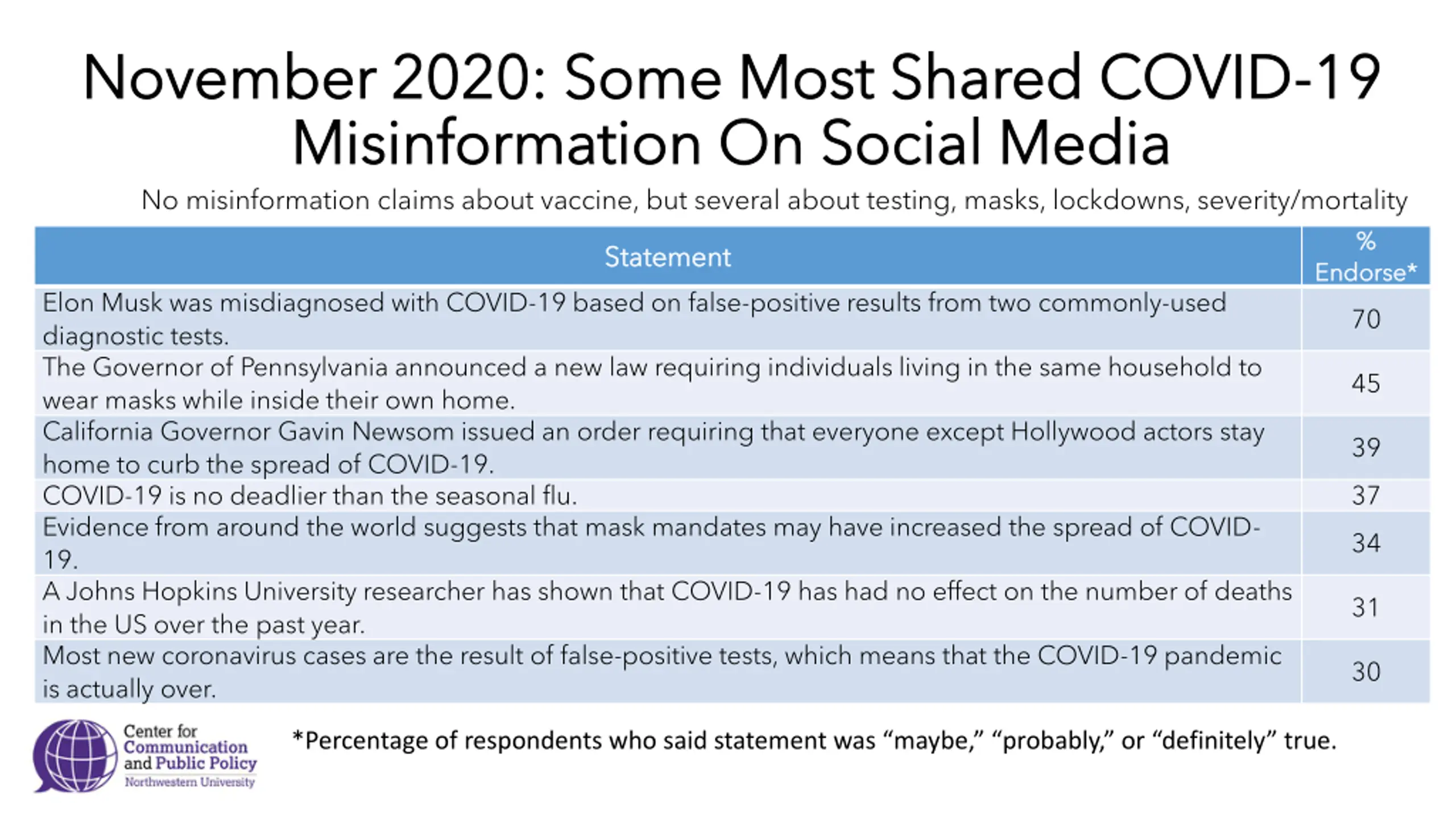 November 2020: Some Most Shared COVID-19 Misinformation On Social Media

No misinformation claims about vaccine, but several about testing, masks, lockdowns, severity/mortality

| Statement | % Endorse* |
|---|---|
| Elon Musk was misdiagnosed with COVID-19 based on false-positive results from two commonly-used diagnostic tests. | 70 |
| The Governor of Pennsylvania announced a new law requiring individuals living in the same household to wear masks while inside their own home. | 45 |
| California Governor Gavin Newsom issued an order requiring that everyone except Hollywood actors stay home to curb the spread of COVID-19. | 39 |
| COVID-19 is no deadlier than the seasonal flu. | 37 |
| Evidence from around the world suggests that mask mandates may have increased the spread of COVID-19. | 34 |
| A Johns Hopkins University researcher has shown that COVID-19 has had no effect on the number of deaths in the US over the past year. | 31 |
| Most new coronavirus cases are the result of false-positive tests, which means that the COVID-19 pandemic is actually over. | 30 |

Center for Communication and Public Policy
Northwestern University

*Percentage of respondents who said statement was “maybe,” “probably,” or “definitely” true.